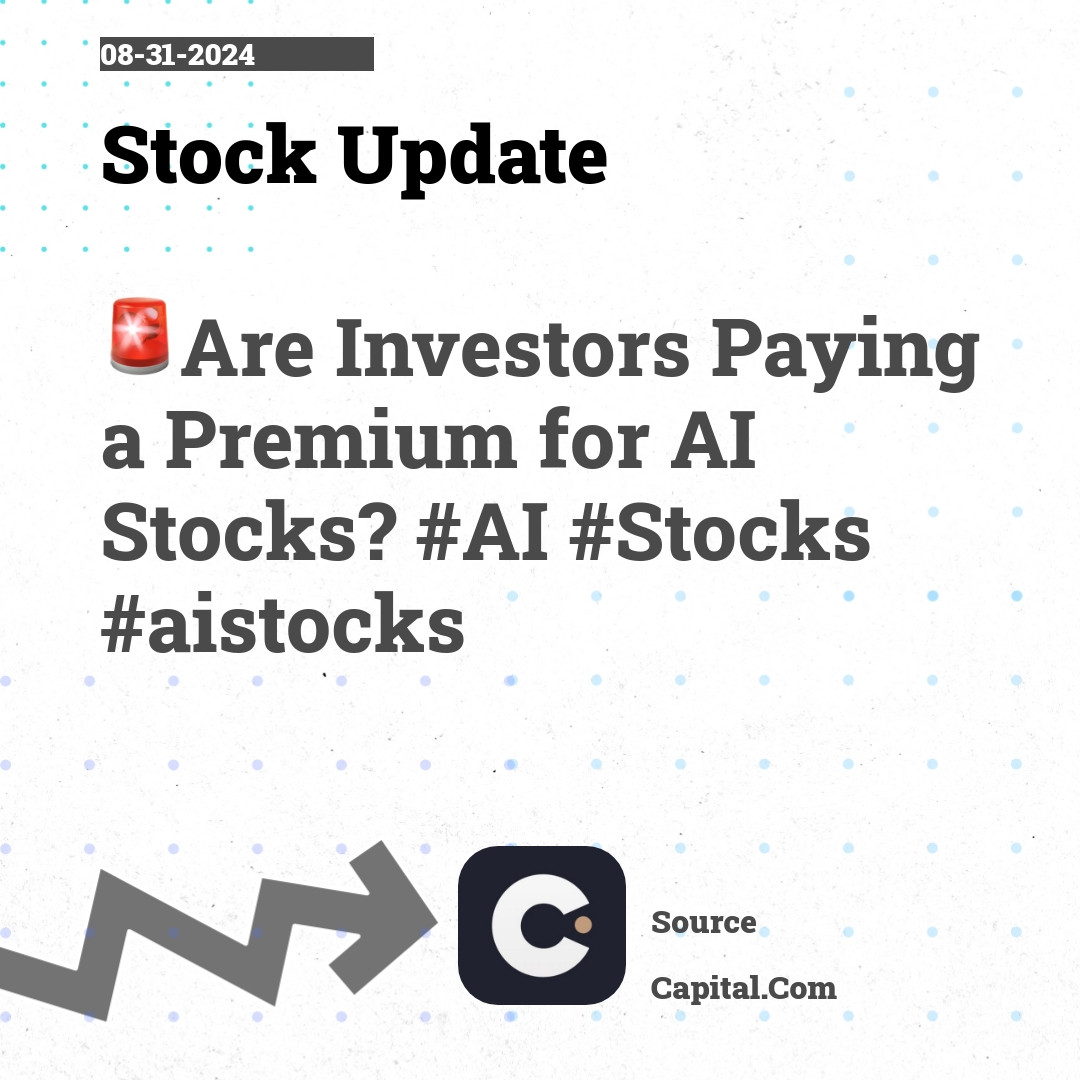 08-31-2024

Stock Update

🚨Are Investors Paying a Premium for AI Stocks? #AI #Stocks #aistocks

Source

Capital.Com